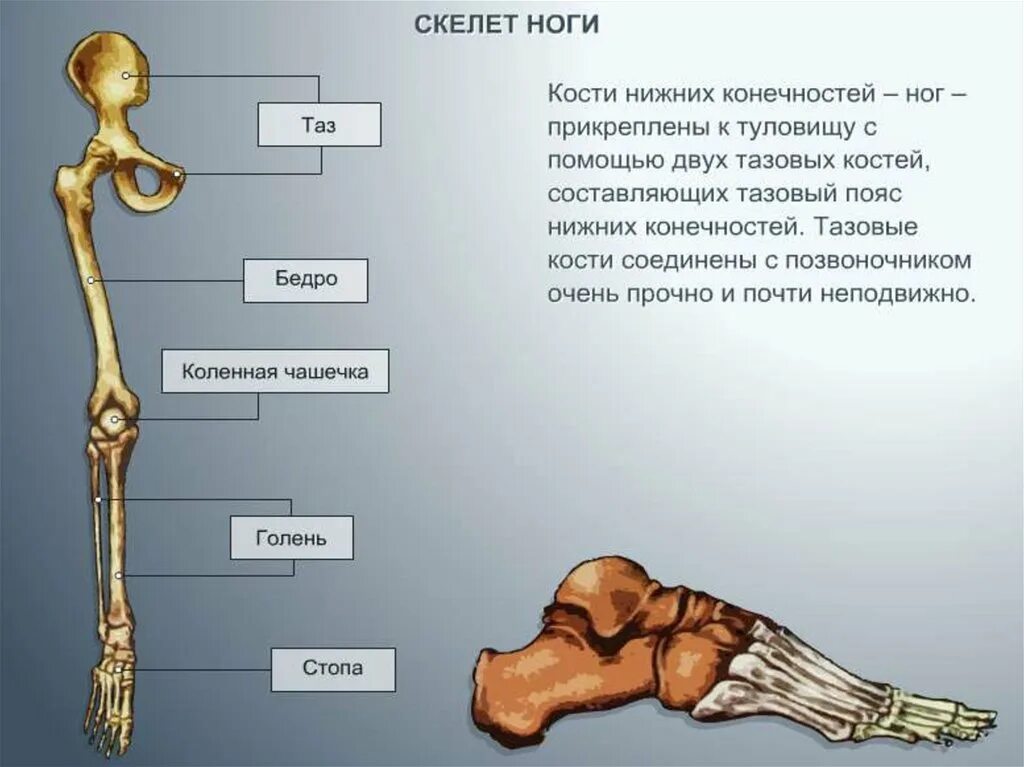 СКЕЛЕТ НОГИ

Таз

Бедро

Коленная чашечка

Голень

Стопа

Кости нижних конечностей – ног – прикреплены к туловищу с помощью двух тазовых костей, составляющих тазовый пояс нижних конечностей. Тазовые кости соединены с позвоночником очень прочно и почти неподвижно.